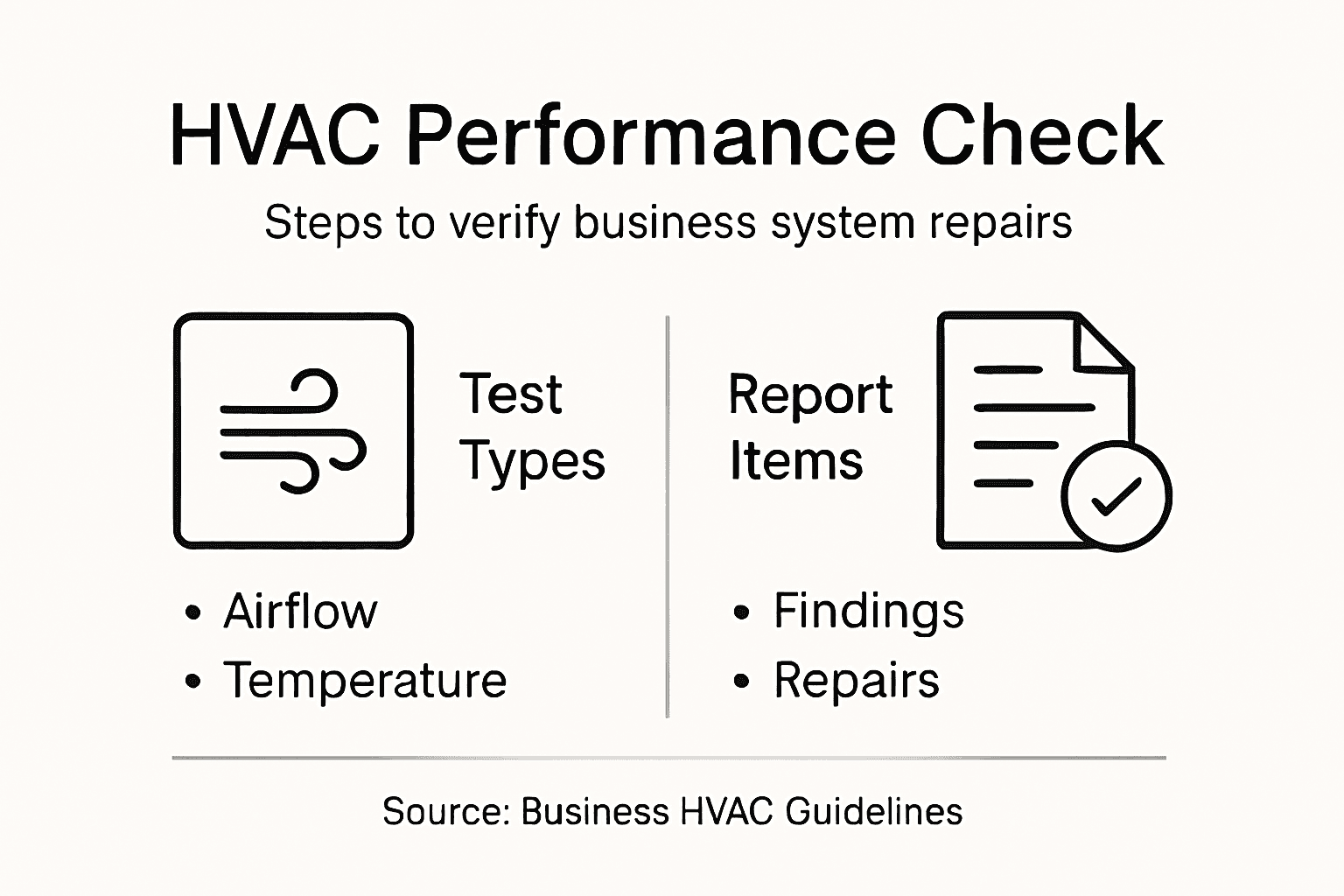 HVAC Performance Check

Steps to verify business system repairs

Test Types

• Airflow
• Temperature

Report Items

• Findings
• Repairs

Source: Business HVAC Guidelines